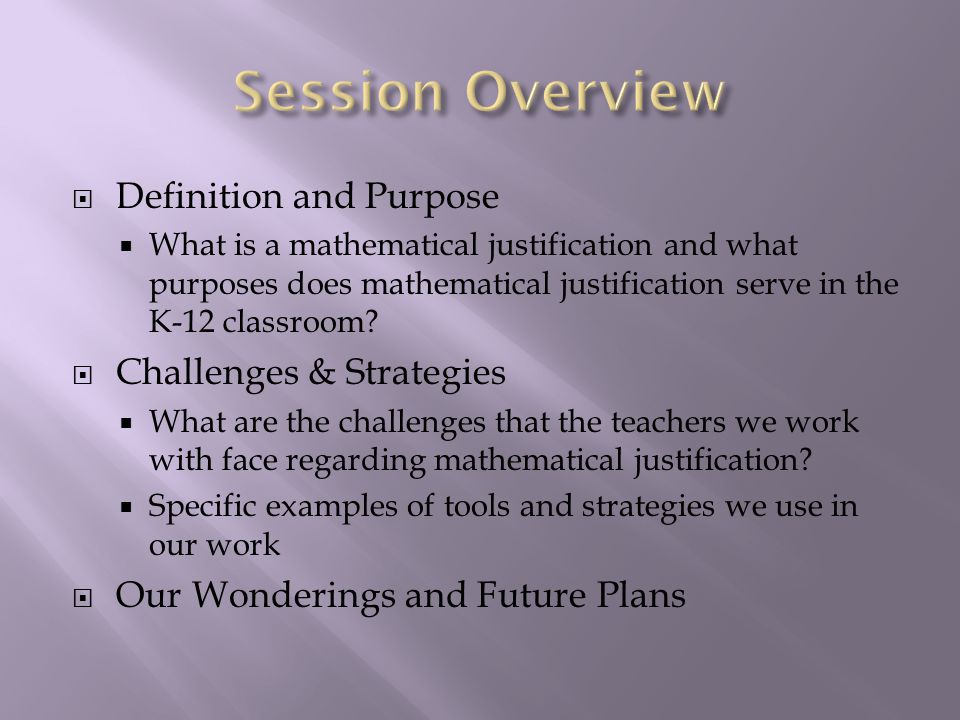 Session Overview

Definition and Purpose

What is a mathematical justification and what purposes does mathematical justification serve in the K-12 classroom?

Challenges & Strategies

What are the challenges that the teachers we work with face regarding mathematical justification?

Specific examples of tools and strategies we use in our work

Our Wonderings and Future Plans